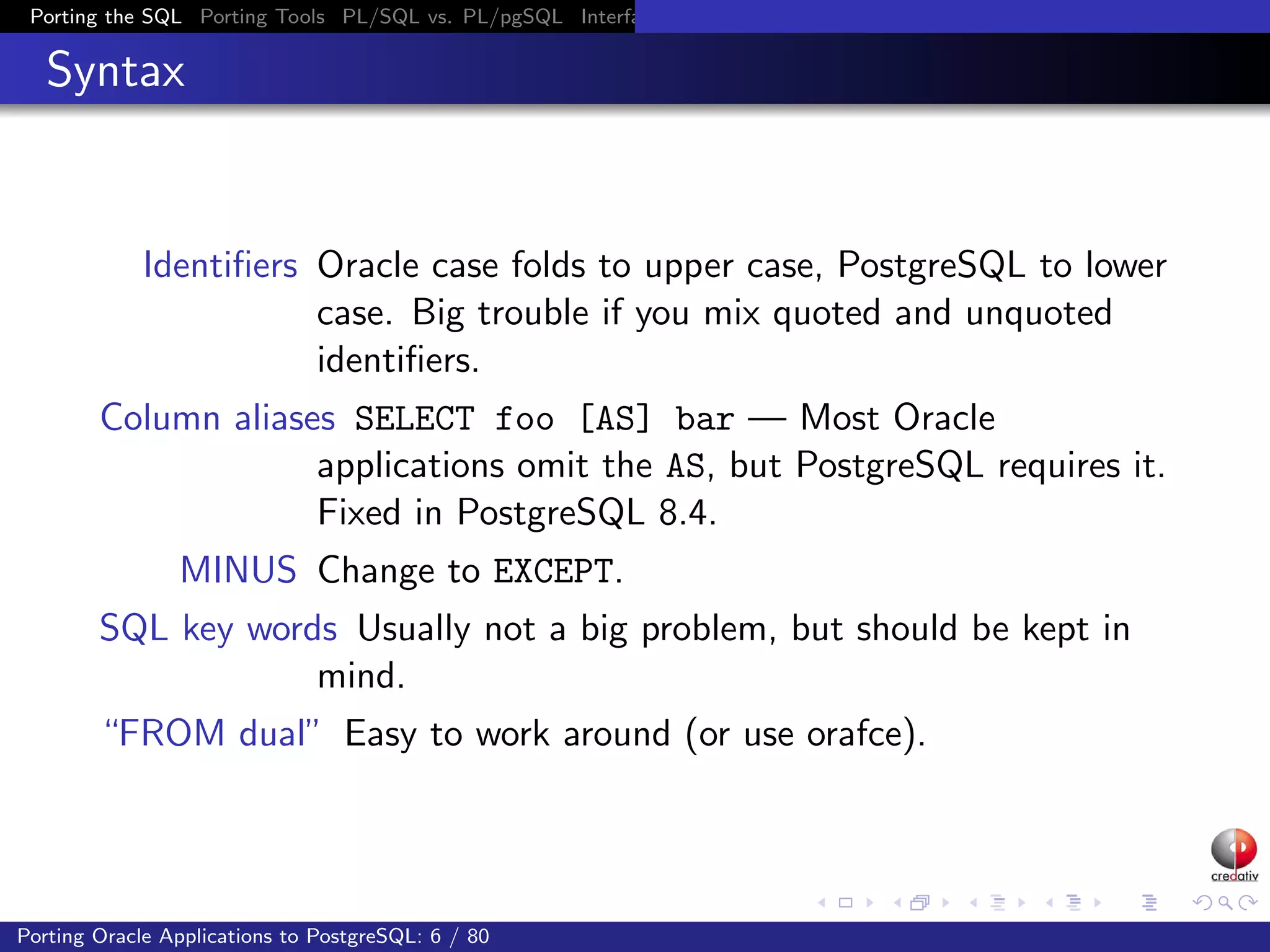 Porting the SQL Porting Tools PL/SQL vs. PL/pgSQL Interfa

Syntax

Identifiers Oracle case folds to upper case, PostgreSQL to lower case. Big trouble if you mix quoted and unquoted identifiers.

Column aliases SELECT foo [AS] bar — Most Oracle applications omit the AS, but PostgreSQL requires it. Fixed in PostgreSQL 8.4.

MINUS Change to EXCEPT.

SQL key words Usually not a big problem, but should be kept in mind.

“FROM dual” Easy to work around (or use orafce).

credativ

Porting Oracle Applications to PostgreSQL: 6 / 80